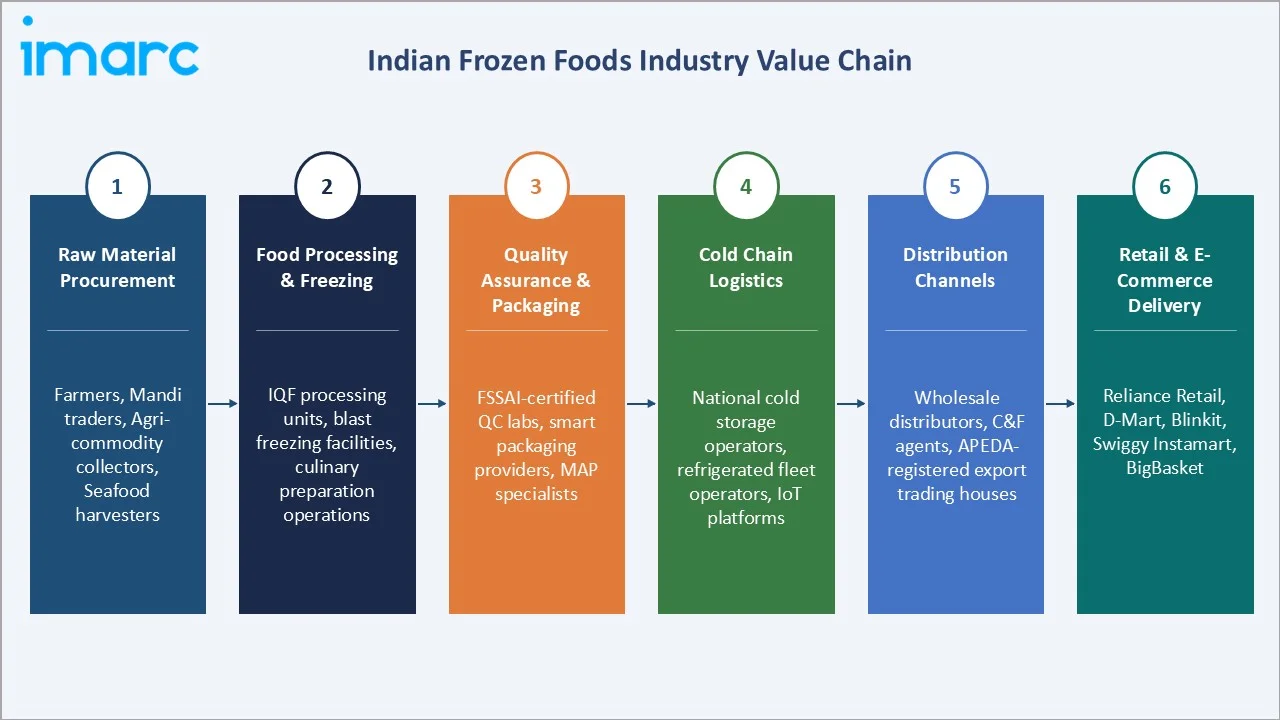 imarc

Indian Frozen Foods Industry Value Chain

1
Raw Material Procurement
Farmers, Mandi traders, Agri-commodity collectors, Seafood harvesters

2
Food Processing & Freezing
IQF processing units, blast freezing facilities, culinary preparation operations

3
Quality Assurance & Packaging
FSSAI-certified QC labs, smart packaging providers, MAP specialists

4
Cold Chain Logistics
National cold storage operators, refrigerated fleet operators, IoT platforms

5
Distribution Channels
Wholesale distributors, C&F agents, APEDA-registered export trading houses

6
Retail & E-Commerce Delivery
Reliance Retail, D-Mart, Blinkit, Swiggy Instamart, BigBasket